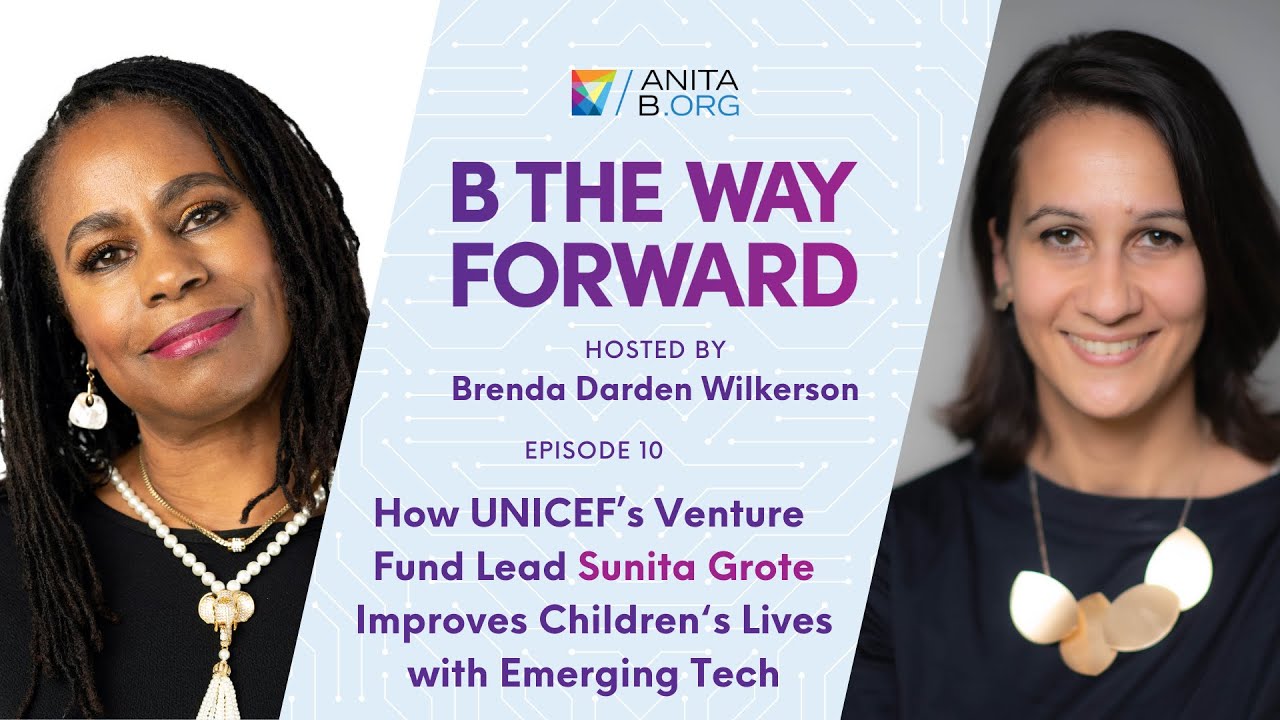 ANITA B.ORG

B THE WAY FORWARD

HOSTED BY
Brenda Darden Wilkerson

EPISODE 10

How UNICEF's Venture Fund Lead Sunita Grote Improves Children's Lives with Emerging Tech